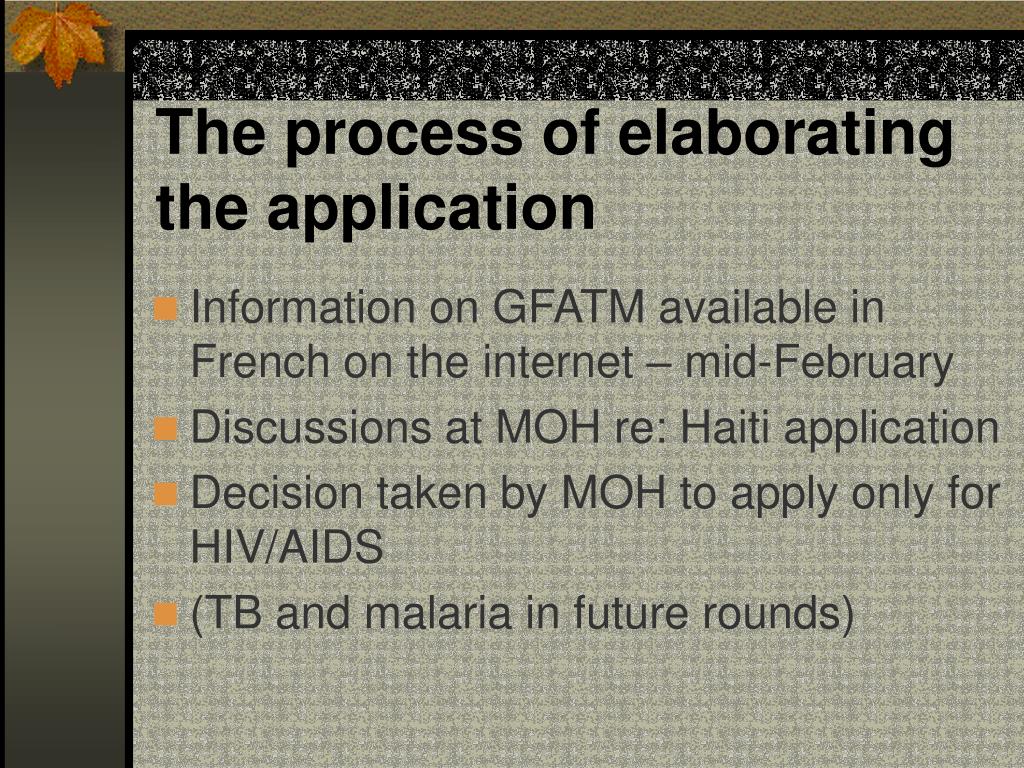 The process of elaborating the application

Information on GFATM available in French on the internet – mid-February

Discussions at MOH re: Haiti application

Decision taken by MOH to apply only for HIV/AIDS

(TB and malaria in future rounds)